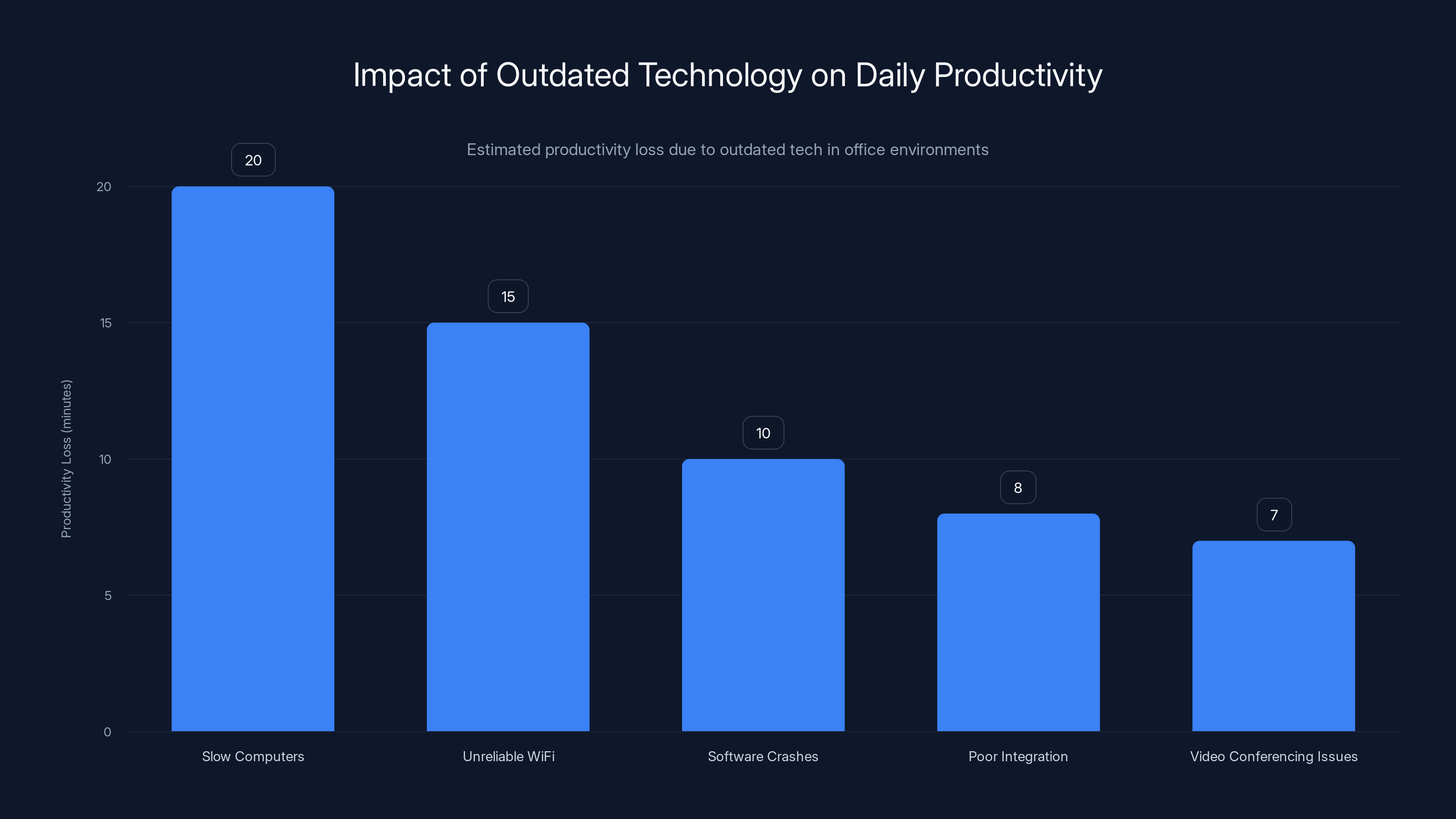 Impact of Outdated Technology on Daily Productivity

Estimated productivity loss due to outdated tech in office environments

Productivity Loss (minutes)

20
15
10
5
0

20
15
10
8
7

Slow Computers
Unreliable WiFi
Software Crashes
Poor Integration
Video Conferencing Issues